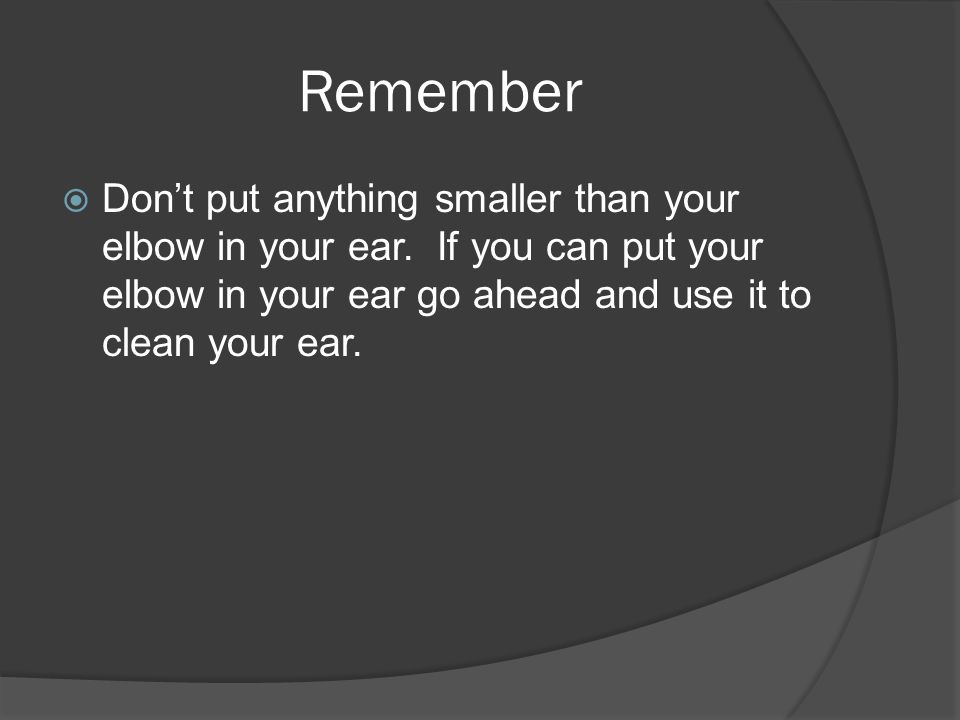 Remember

Don’t put anything smaller than your elbow in your ear. If you can put your elbow in your ear go ahead and use it to clean your ear.